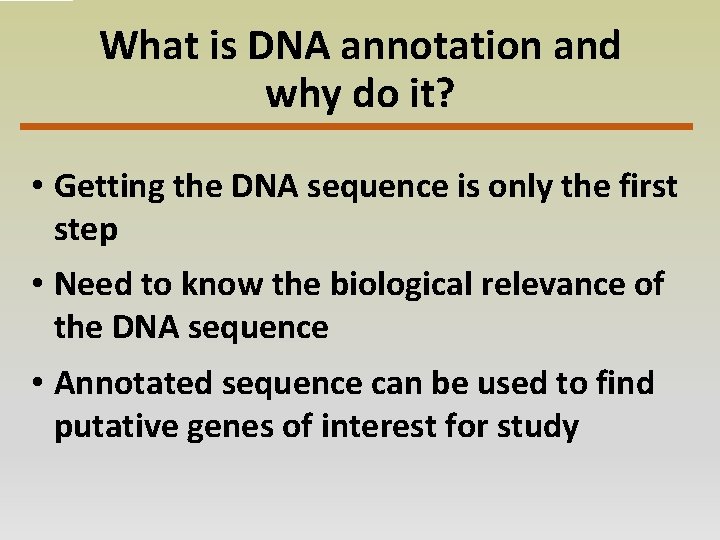 What is DNA annotation and why do it?

• Getting the DNA sequence is only the first step

• Need to know the biological relevance of the DNA sequence

• Annotated sequence can be used to find putative genes of interest for study